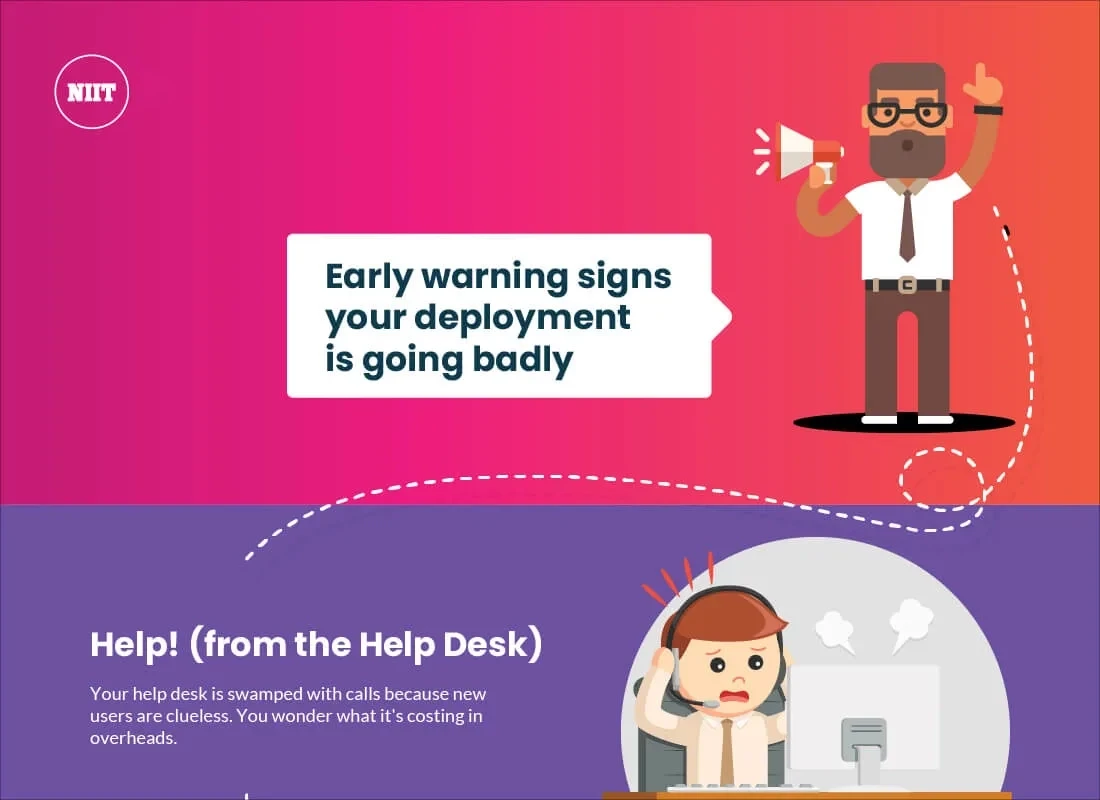 NIIT

Early warning signs your deployment is going badly

Help! (from the Help Desk)

Your help desk is swamped with calls because new users are clueless. You wonder what it's costing in overheads.